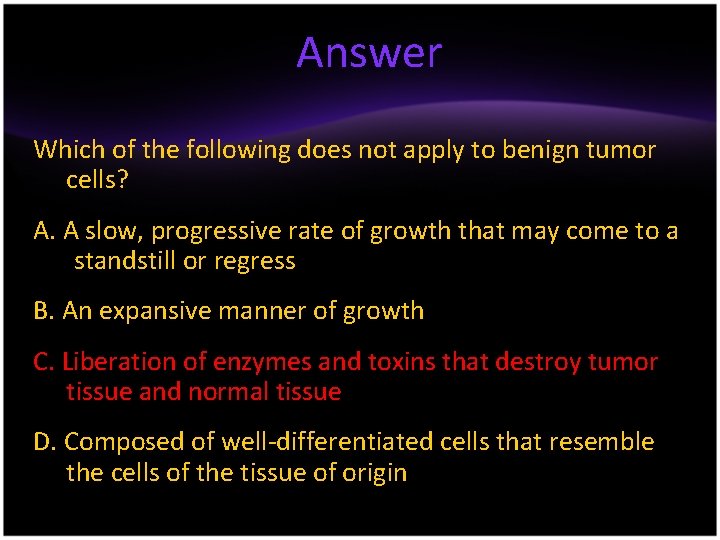 Answer

Which of the following does not apply to benign tumor cells?

A. A slow, progressive rate of growth that may come to a standstill or regress

B. An expansive manner of growth

C. Liberation of enzymes and toxins that destroy tumor tissue and normal tissue

D. Composed of well-differentiated cells that resemble the cells of the tissue of origin